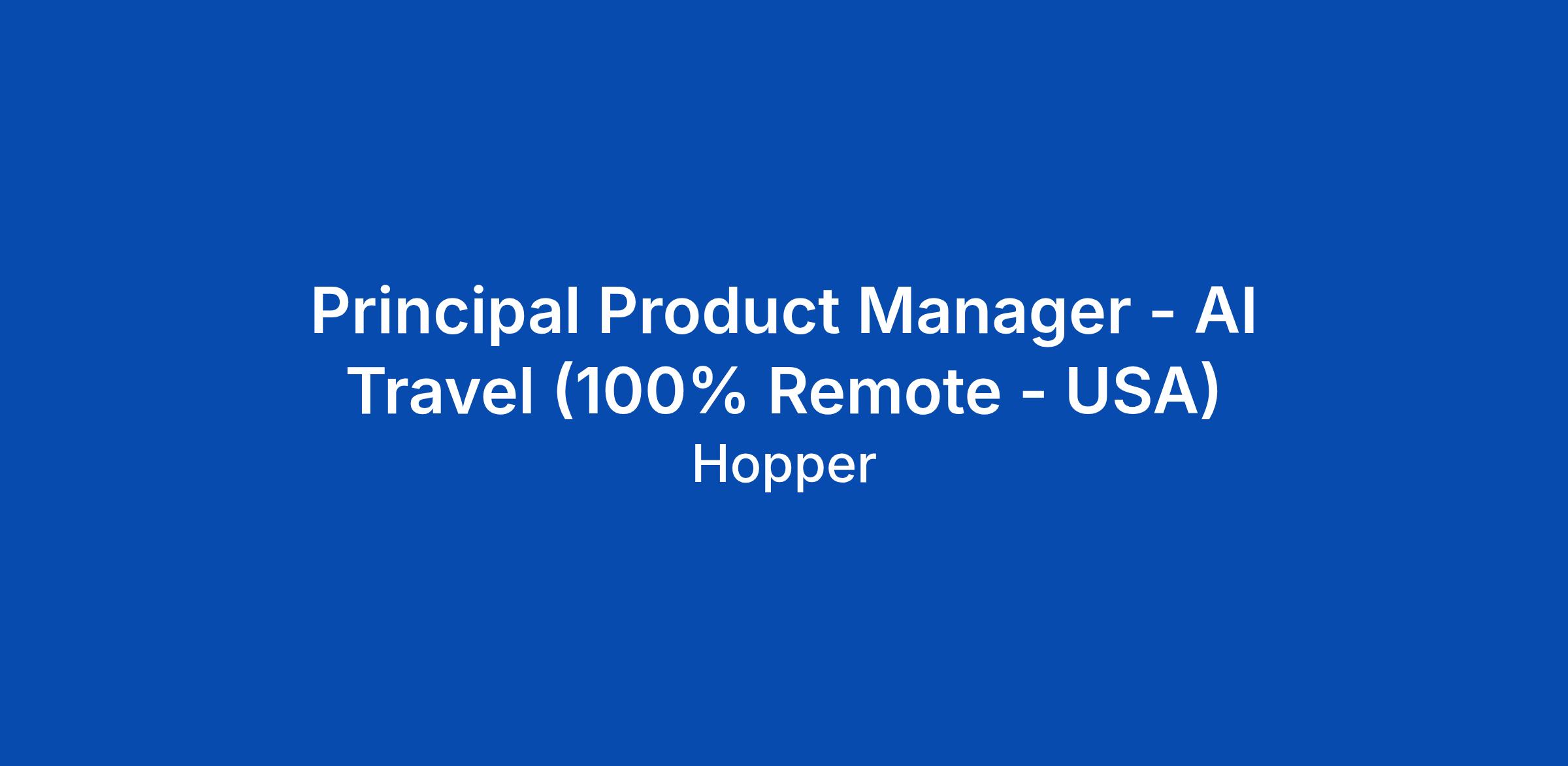 Principal Product Manager - AI Travel (100% Remote - USA)

Hopper